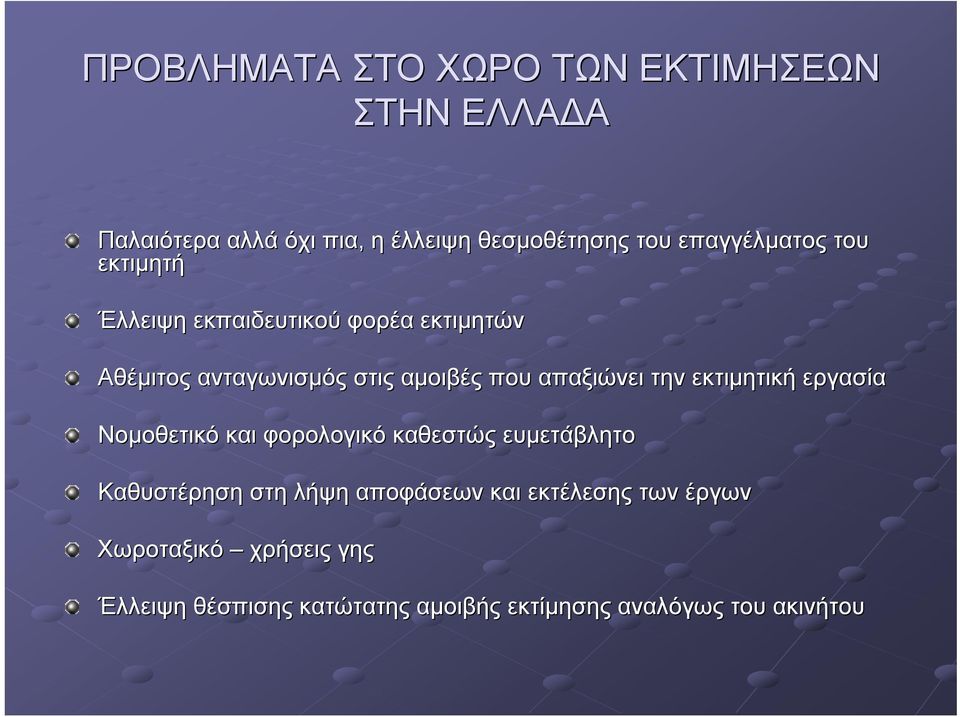 ΠΡΟΒΛΗΜΑΤΑ ΣΤΟ ΧΩΡΟ ΤΩΝ ΕΚΤΙΜΗΣΕΩΝ ΣΤΗΝ ΕΛΛΑΔΑ

Παλαιότερα αλλά όχι πια, η έλλειψη θεσμοθέτησης του επαγγέλματος του εκτιμητή

Έλλειψη εκπαιδευτικού φορέα εκτιμητών

Αθέμιτος ανταγωνισμός στις αμοιβές που απαξιώνει την εκτιμητική εργασία

Νομοθετικό και φορολογικό καθεστώς ευμετάβλητο

Καθυστέρηση στη λήψη αποφάσεων και εκτέλεσης των έργων

Χωροταξικό – χρήσεις γης

Έλλειψη θέσπισης κατώτατης αμοιβής εκτίμησης αναλόγως του ακινήτου